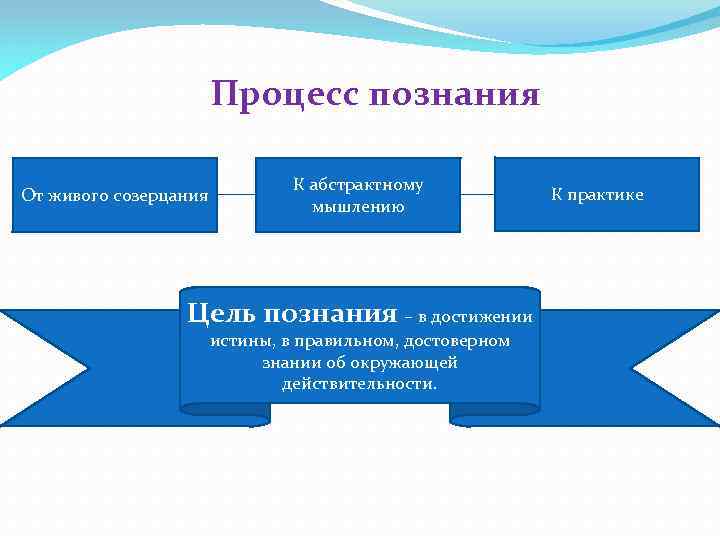 Процесс познания

От живого созерцания

К абстрактному мышлению

К практике

Цель познания – в достижении истины, в правильном, достоверном знании об окружающей действительности.